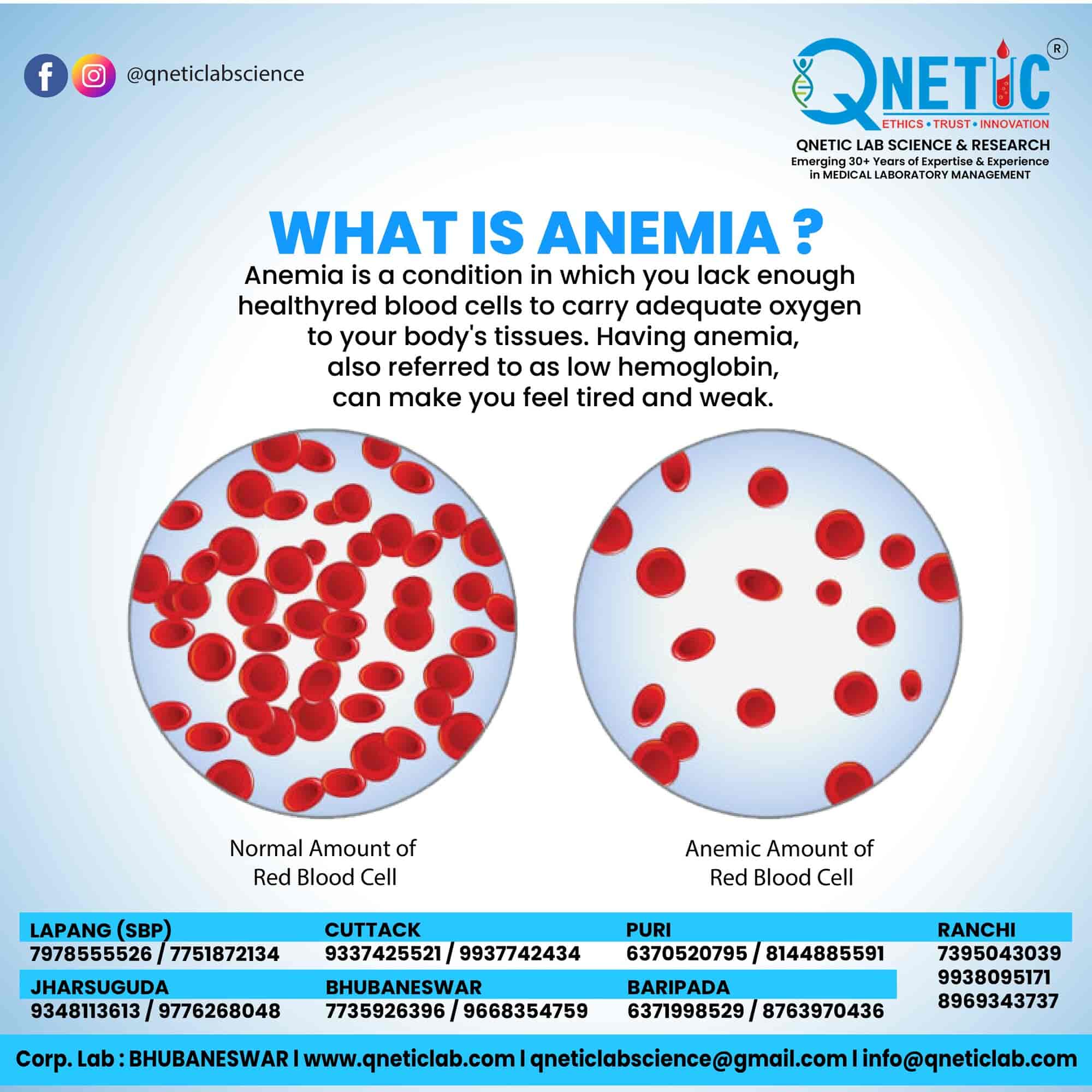 @qneticlabscience

QNETIC®
ETHICS • TRUST • INNOVATION
QNETIC LAB SCIENCE & RESEARCH
Emerging 30+ Years of Expertise & Experience in MEDICAL LABORATORY MANAGEMENT

WHAT IS ANEMIA ?

Anemia is a condition in which you lack enough healthyred blood cells to carry adequate oxygen to your body's tissues. Having anemia, also referred to as low hemoglobin, can make you feel tired and weak.

Normal Amount of Red Blood Cell

Anemic Amount of Red Blood Cell

LAPANG (SBP)
7978555526 / 7751872134

CUTTACK
9337425521 / 9937742434

PURI
6370520795 / 8144885591

RANCHI
7395043039
9938095171
8969343737

JHARSUGUDA
9348113613 / 9776268048

BHUBANESWAR
7735926396 / 9668354759

BARIPADA
6371998529 / 8763970436

Corp. Lab : BHUBANESWAR I www.qneticlab.com I qneticlabscience@gmail.com I info@qneticlab.com